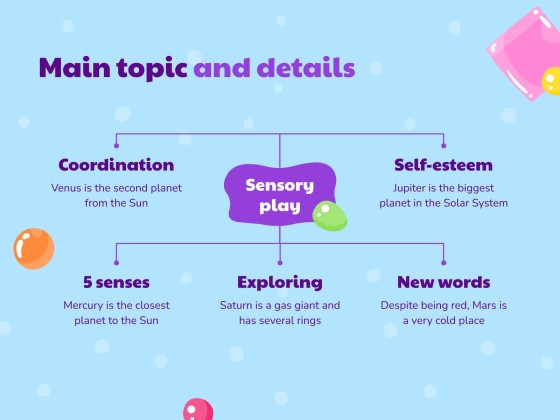 Main topic and details

Coordination

Venus is the second planet from the Sun

Sensory play

Self-esteem

Jupiter is the biggest planet in the Solar System

5 senses

Mercury is the closest planet to the Sun

Exploring

Saturn is a gas giant and has several rings

New words

Despite being red, Mars is a very cold place